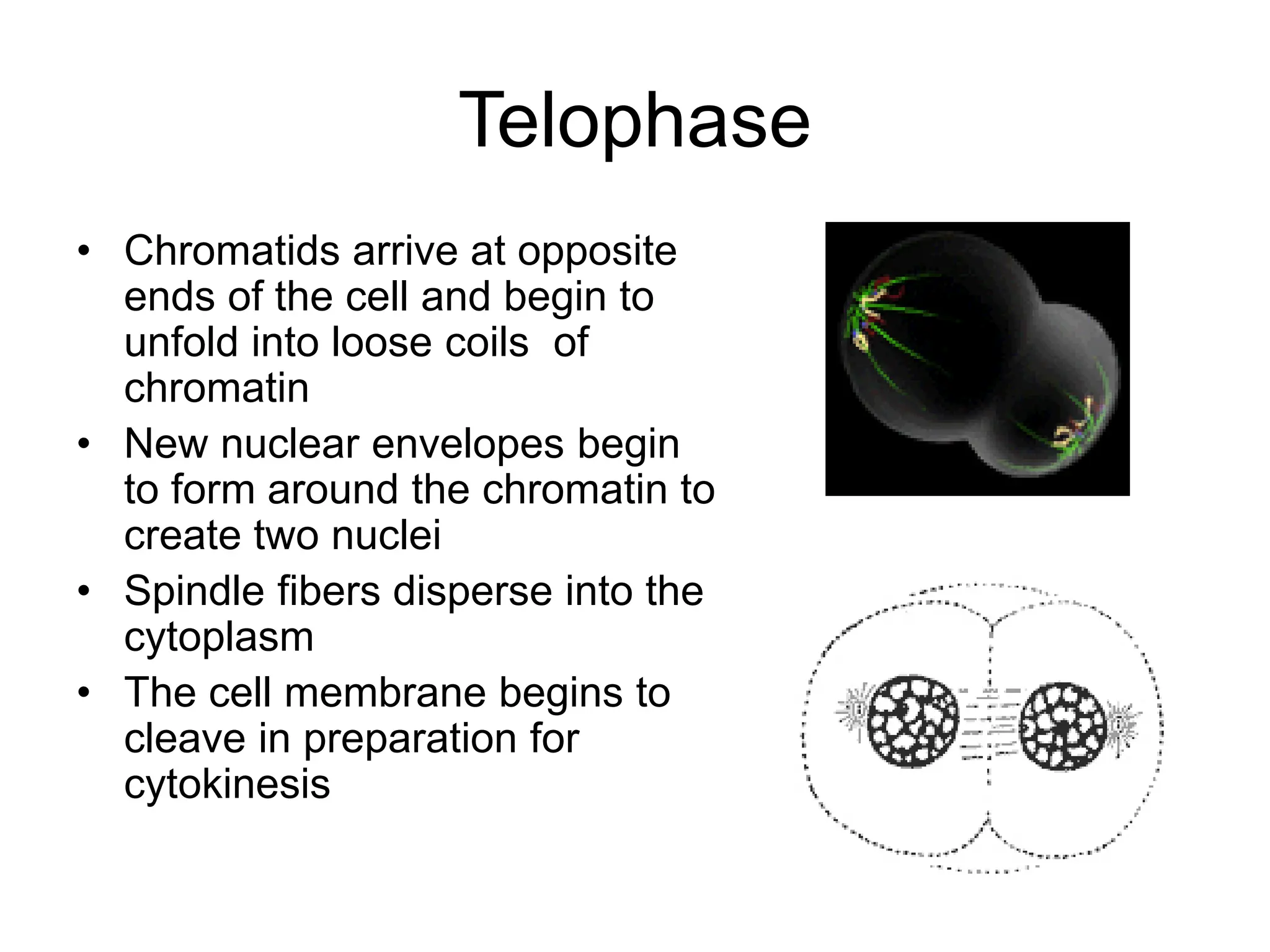 Telophase

• Chromatids arrive at opposite ends of the cell and begin to unfold into loose coils of chromatin
• New nuclear envelopes begin to form around the chromatin to create two nuclei
• Spindle fibers disperse into the cytoplasm
• The cell membrane begins to cleave in preparation for cytokinesis